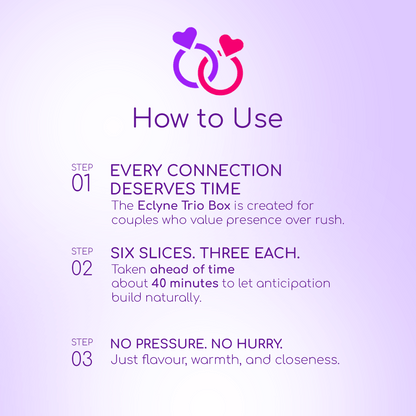 How to Use

STEP
01
EVERY CONNECTION DESERVES TIME
The Eclyne Trio Box is created for couples who value presence over rush.

STEP
02
SIX SLICES. THREE EACH.
Taken ahead of time
about 40 minutes to let anticipation build naturally.

STEP
03
NO PRESSURE. NO HURRY.
Just flavour, warmth, and closeness.